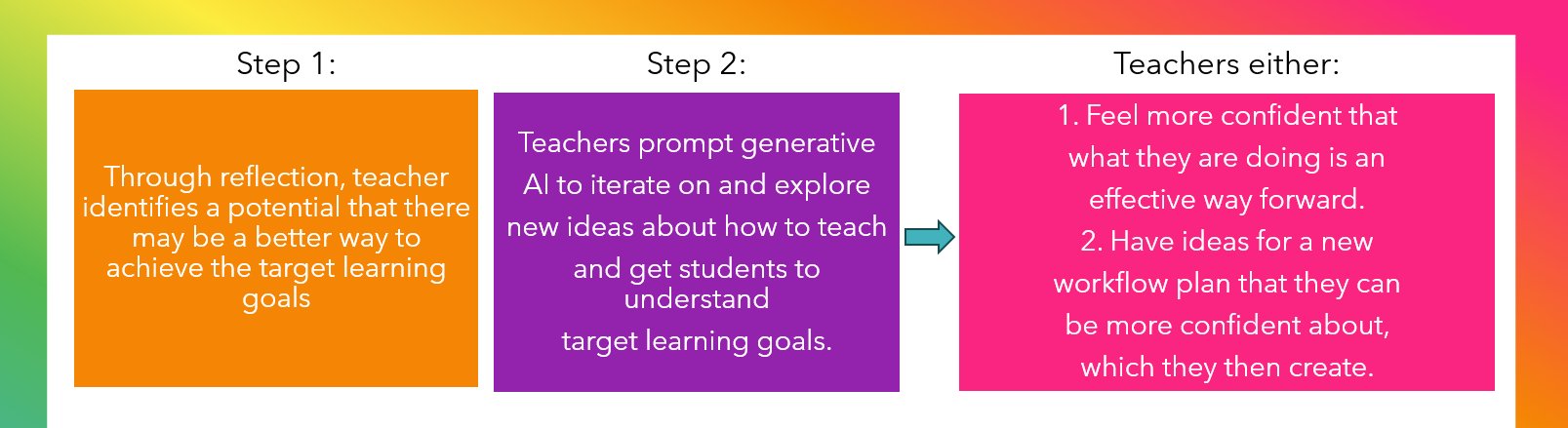 Step 1:

Through reflection, teacher identifies a potential that there may be a better way to achieve the target learning goals

Step 2:

Teachers prompt generative AI to iterate on and explore new ideas about how to teach and get students to understand target learning goals.

Teachers either:

1. Feel more confident that what they are doing is an effective way forward.
2. Have ideas for a new workflow plan that they can be more confident about, which they then create.